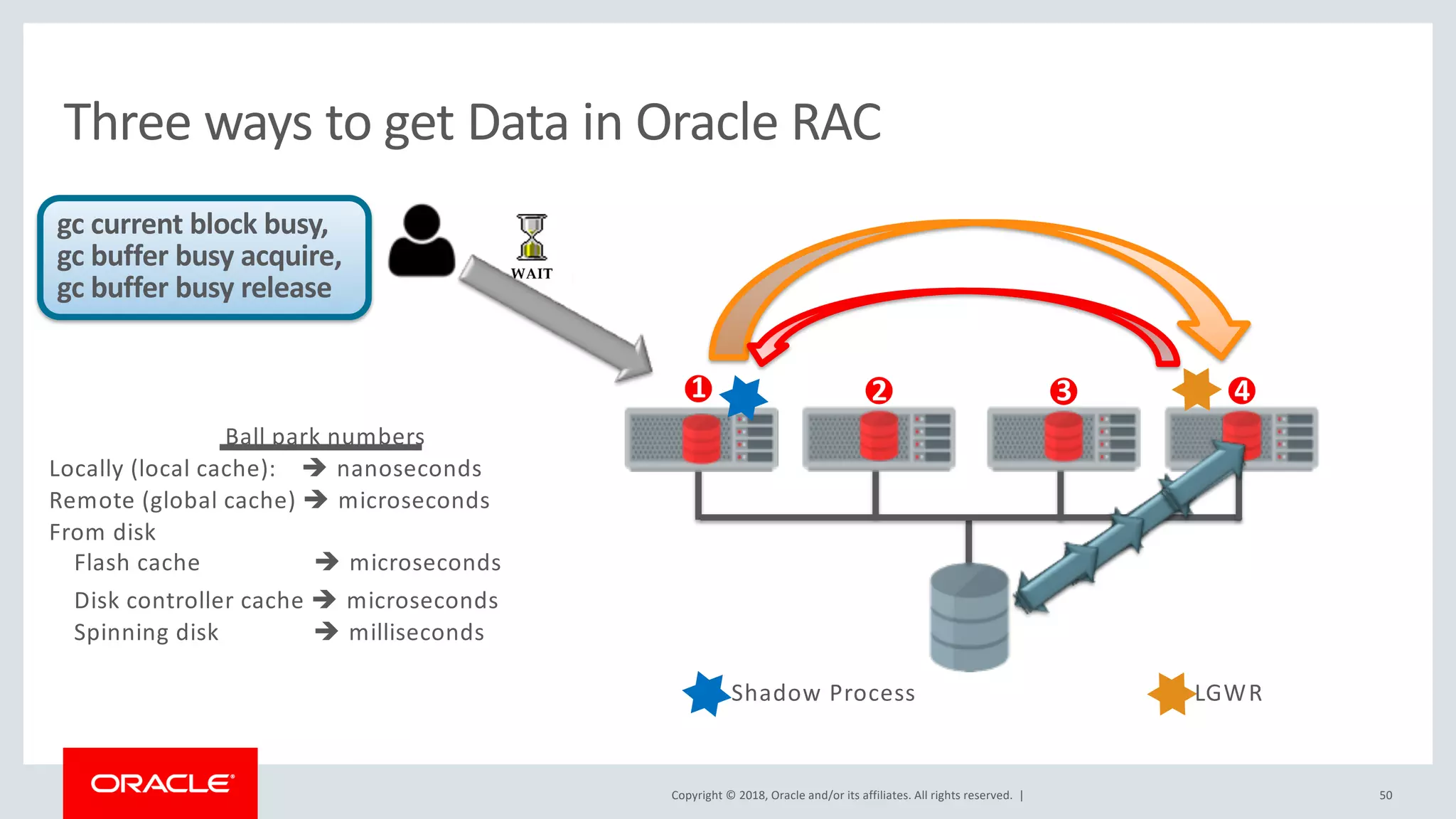 Three ways to get Data in Oracle RAC

gc current block busy,
gc buffer busy acquire,
gc buffer busy release

WAIT

1 2 3 4

Ball park numbers
Locally (local cache): → nanoseconds
Remote (global cache) → microseconds
From disk
Flash cache → microseconds
Disk controller cache → microseconds
Spinning disk → milliseconds

Shadow Process

LGWR

ORACLE

Copyright © 2018, Oracle and/or its affiliates. All rights reserved. |

50